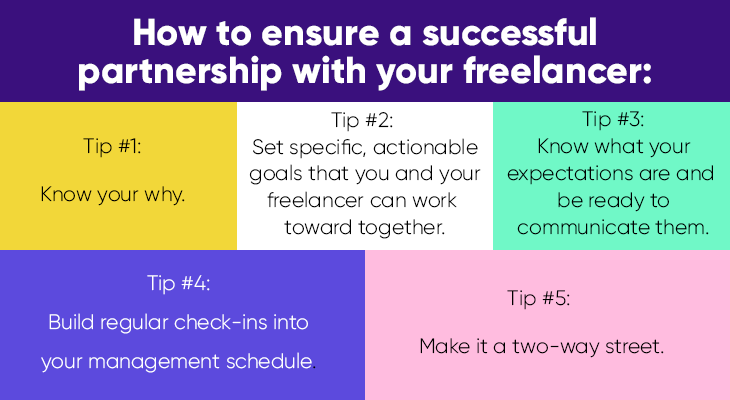 How to ensure a successful partnership with your freelancer:

Tip #1:

Know your why.

Tip #2:
Set specific, actionable goals that you and your freelancer can work toward together.

Tip #3:
Know what your expectations are and be ready to communicate them.

Tip #4:

Build regular check-ins into your management schedule.

Tip #5:

Make it a two-way street.